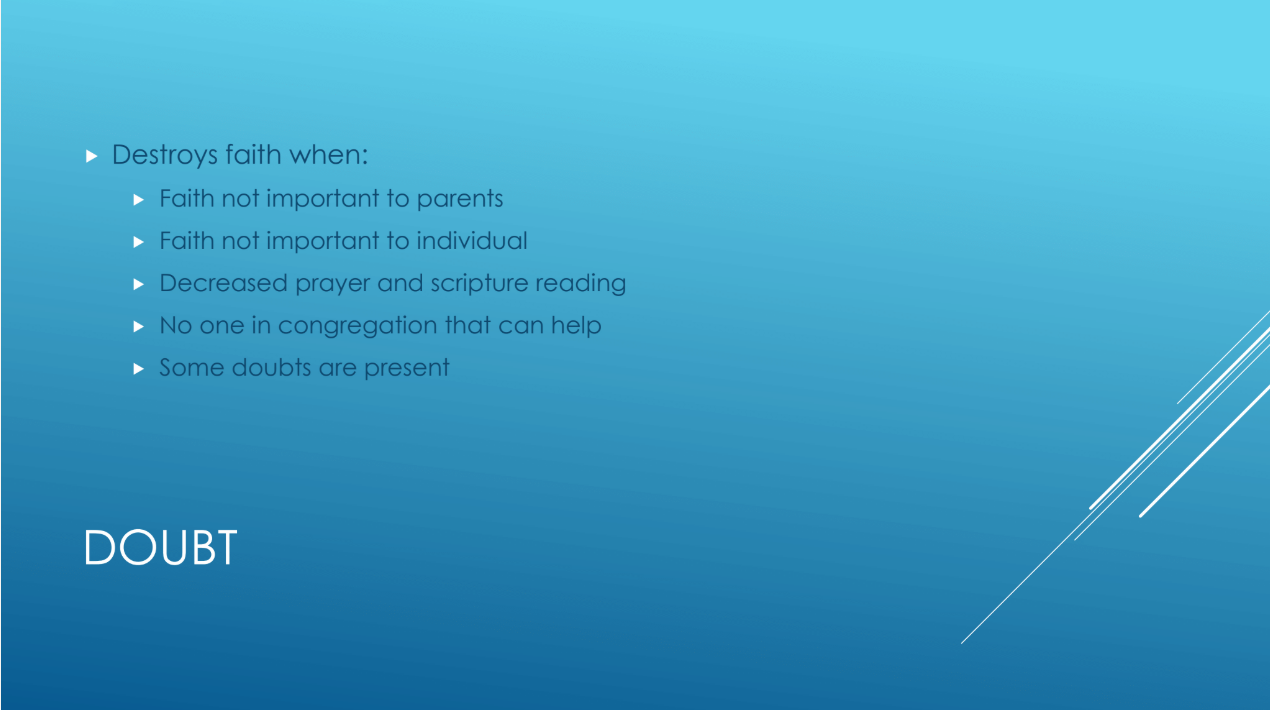 Destroys faith when:

Faith not important to parents

Faith not important to individual

Decreased prayer and scripture reading

No one in congregation that can help

Some doubts are present

DOUBT